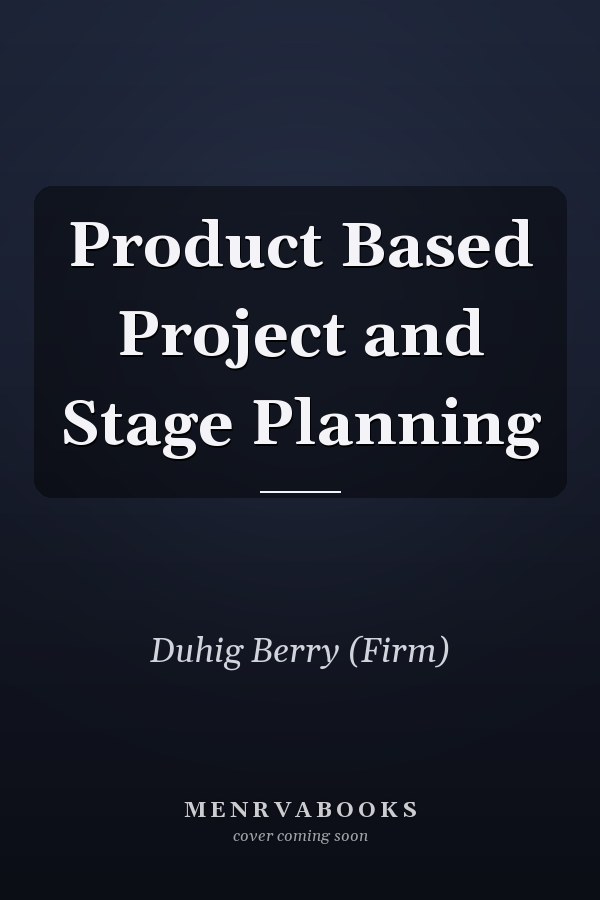 Product Based Project and Stage Planning

Duhig Berry (Firm)

MENRVABOOKS
cover coming soon